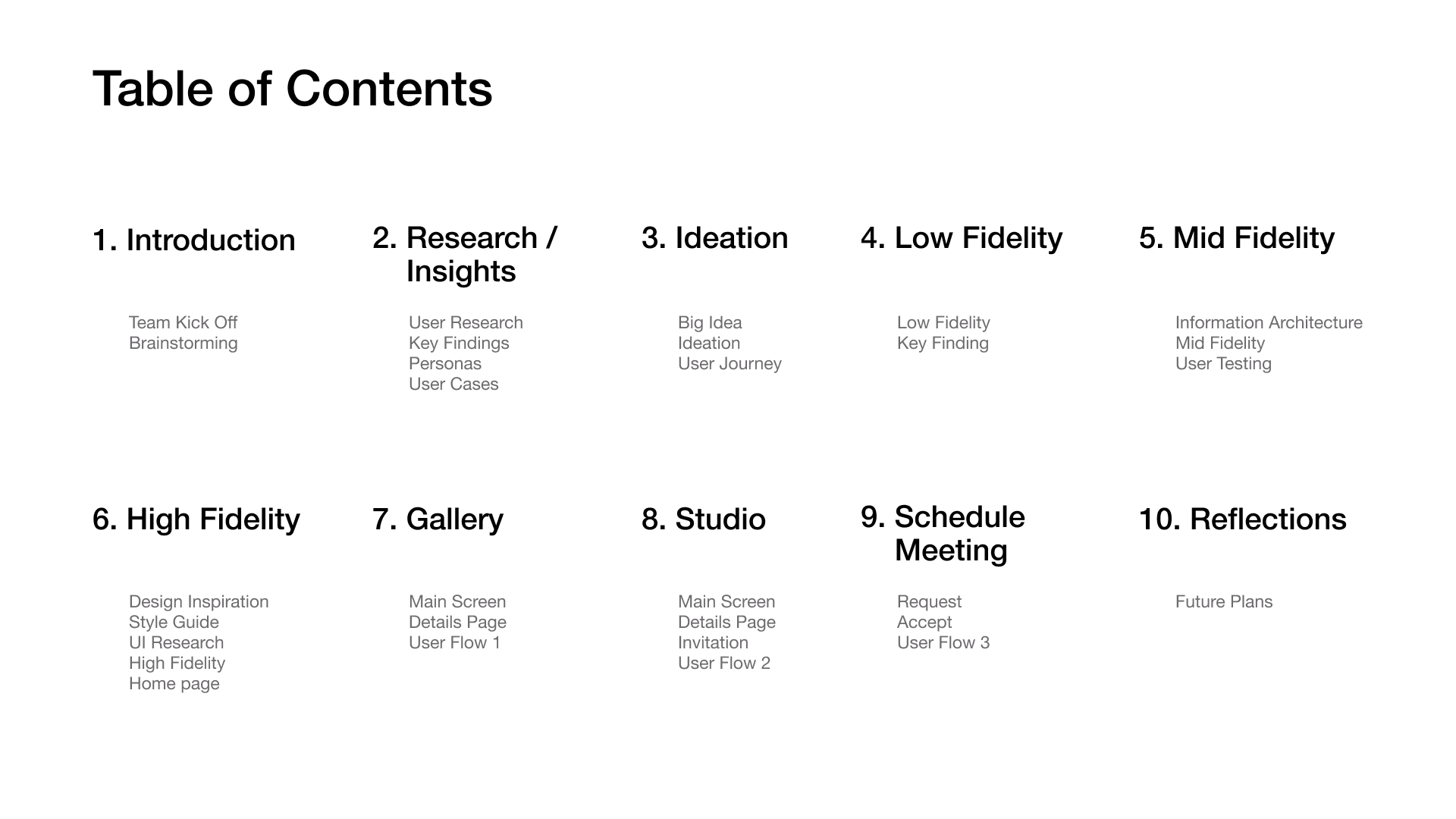 Table of Contents

1. Introduction

Team Kick Off
Brainstorming

2. Research / Insights

User Research
Key Findings
Personas
User Cases

3. Ideation

Big Idea
Ideation
User Journey

4. Low Fidelity

Low Fidelity
Key Finding

5. Mid Fidelity

Information Architecture
Mid Fidelity
User Testing

6. High Fidelity

Design Inspiration
Style Guide
UI Research
High Fidelity
Home page

7. Gallery

Main Screen
Details Page
User Flow 1

8. Studio

Main Screen
Details Page
Invitation
User Flow 2

9. Schedule Meeting

Request
Accept
User Flow 3

10. Reflections

Future Plans